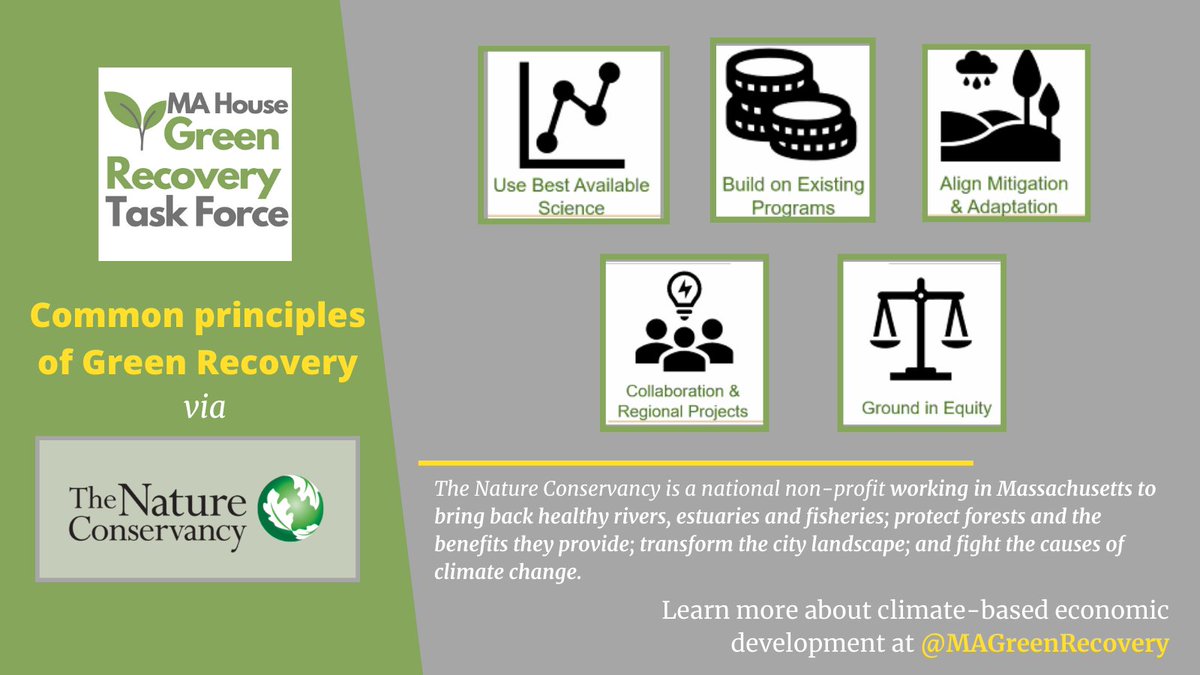 MA House Green Recovery Task Force

Common principles of Green Recovery

via

The Nature Conservancy

Use Best Available Science

Build on Existing Programs

Align Mitigation & Adaptation

Collaboration & Regional Projects

Ground in Equity

The Nature Conservancy is a national non-profit working in Massachusetts to bring back healthy rivers, estuaries and fisheries; protect forests and the benefits they provide; transform the city landscape; and fight the causes of climate change.

Learn more about climate-based economic development at @MAGreenRecovery